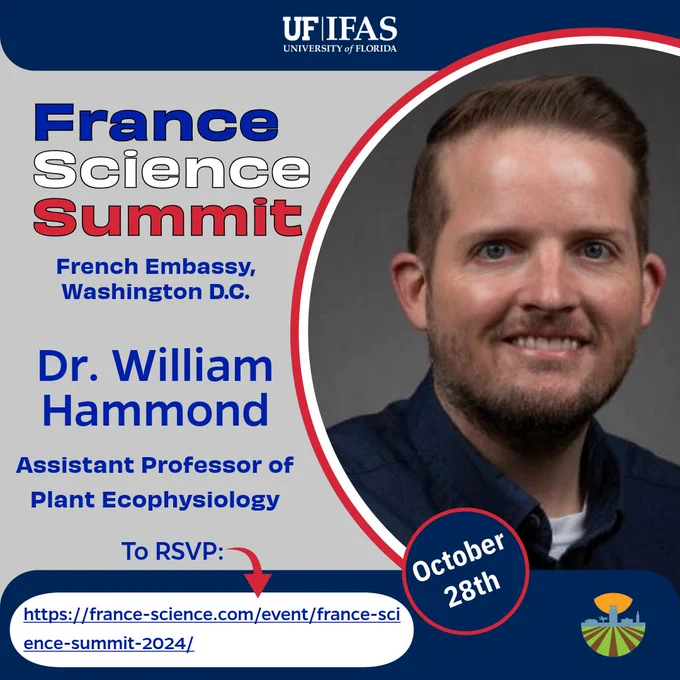 UF|IFAS
UNIVERSITY of FLORIDA

France
Science
Summit

French Embassy, Washington D.C.

Dr. William Hammond

Assistant Professor of Plant Ecophysiology

To RSVP:

https://france-science.com/event/france-science-summit-2024/

October 28th